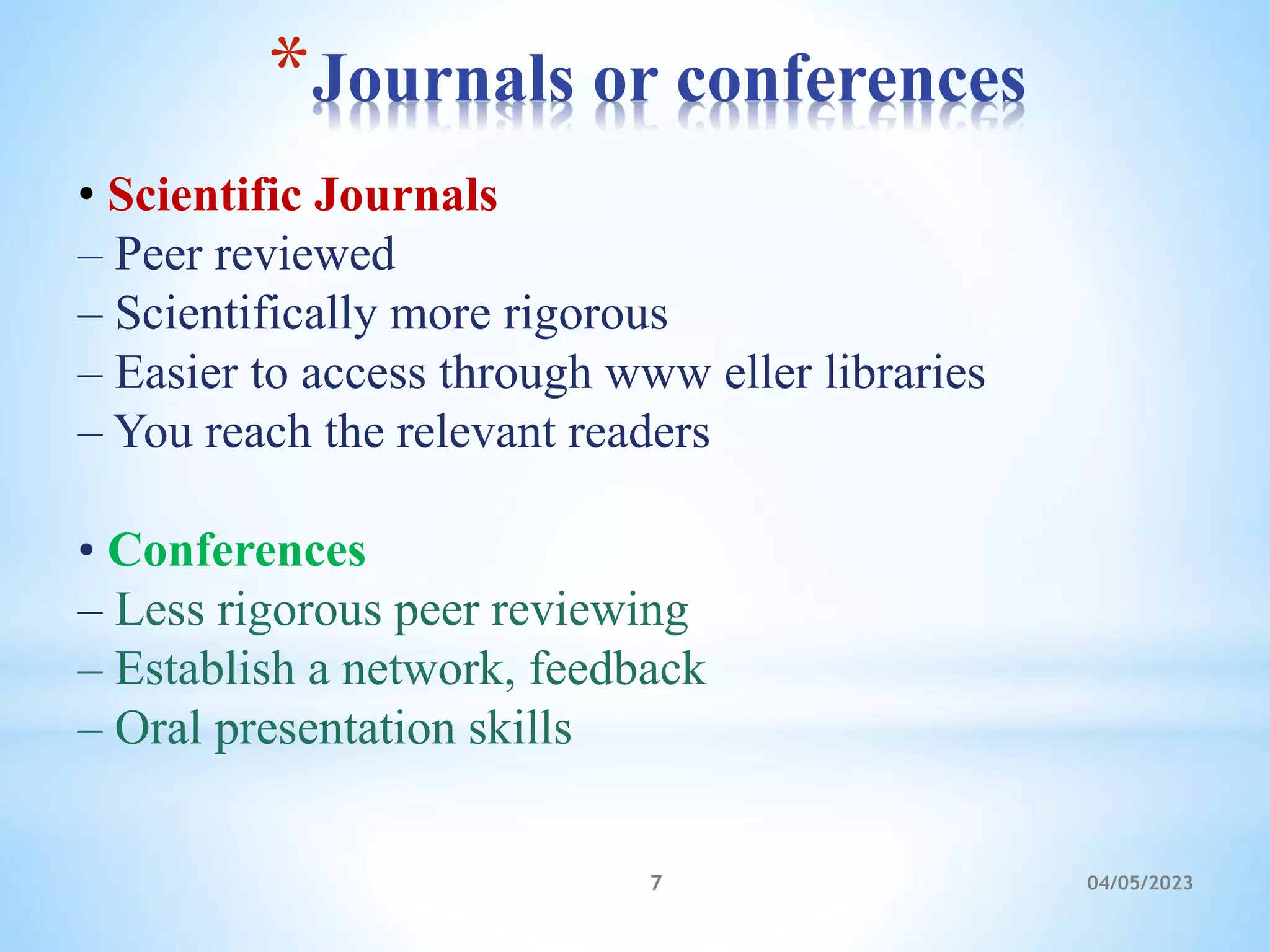 *Journals or conferences

• Scientific Journals
– Peer reviewed
– Scientifically more rigorous
– Easier to access through www eller libraries
– You reach the relevant readers

• Conferences
– Less rigorous peer reviewing
– Establish a network, feedback
– Oral presentation skills

7

04/05/2023